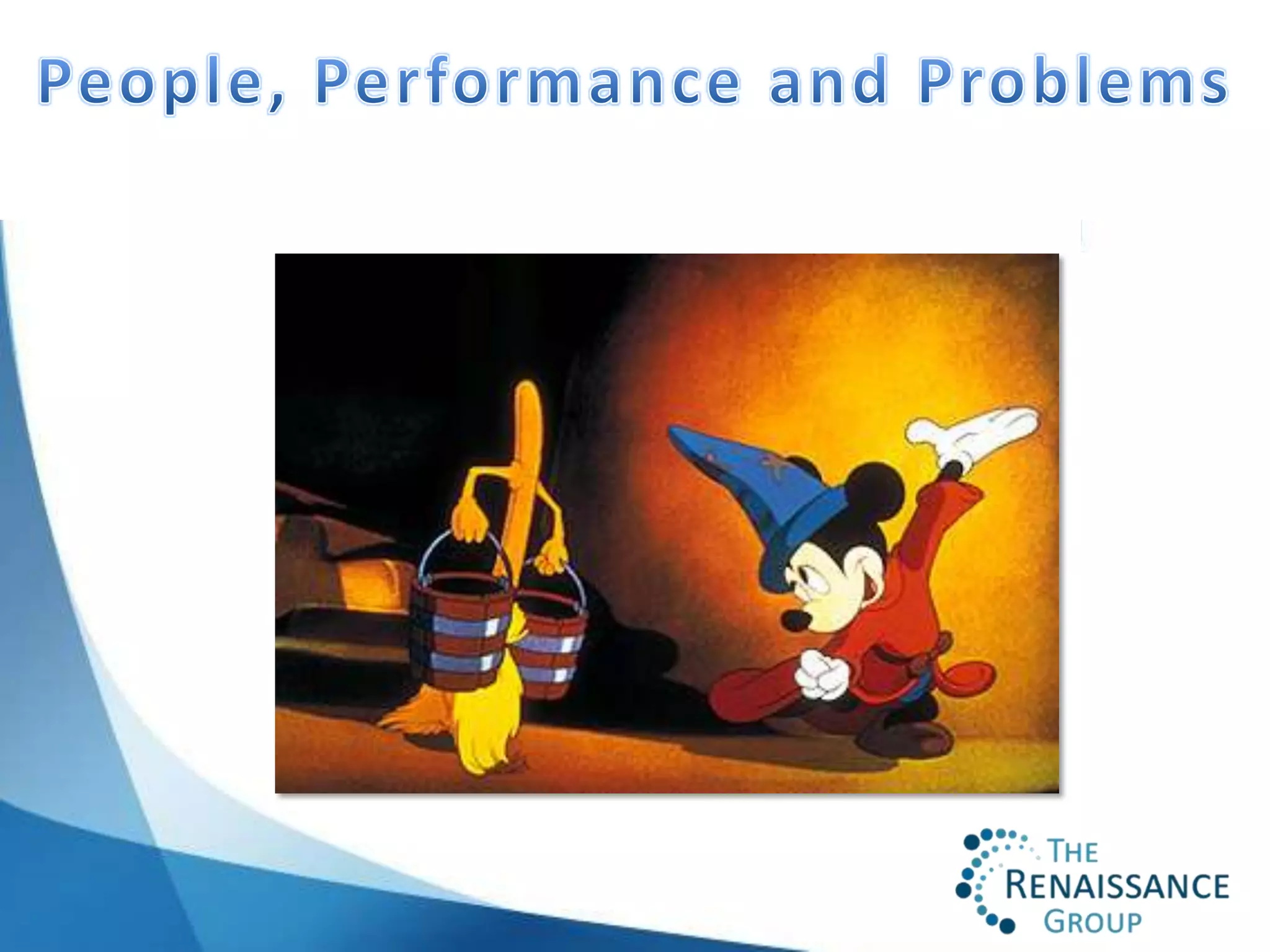 People, Performance and Problems

THE
RENAISSANCE
GROUP